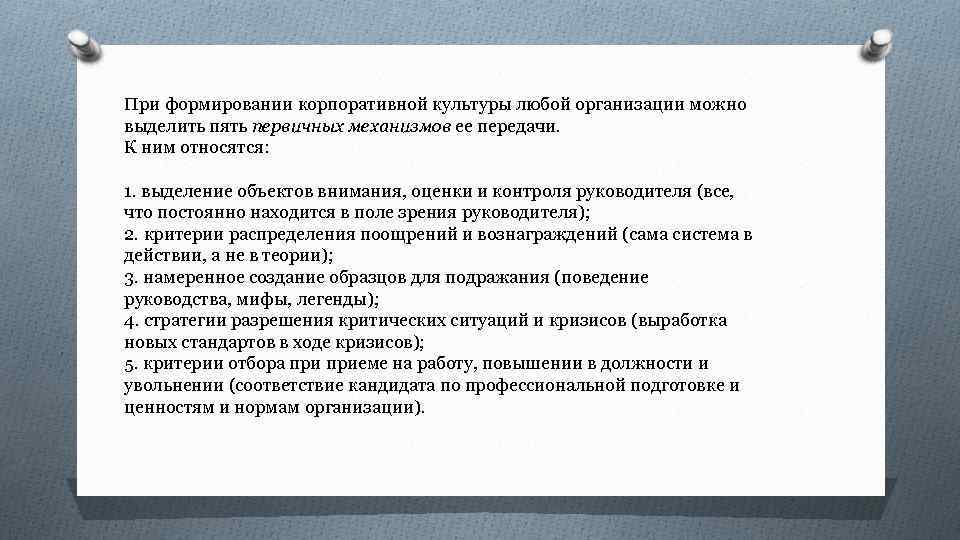 При формировании корпоративной культуры любой организации можно выделить пять первичных механизмов ее передачи.
К ним относятся:

1. выделение объектов внимания, оценки и контроля руководителя (все, что постоянно находится в поле зрения руководителя);
2. критерии распределения поощрений и вознаграждений (сама система в действии, а не в теории);
3. намеренное создание образцов для подражания (поведение руководства, мифы, легенды);
4. стратегии разрешения критических ситуаций и кризисов (выработка новых стандартов в ходе кризисов);
5. критерии отбора при приеме на работу, повышении в должности и увольнении (соответствие кандидата по профессиональной подготовке и ценностям и нормам организации).